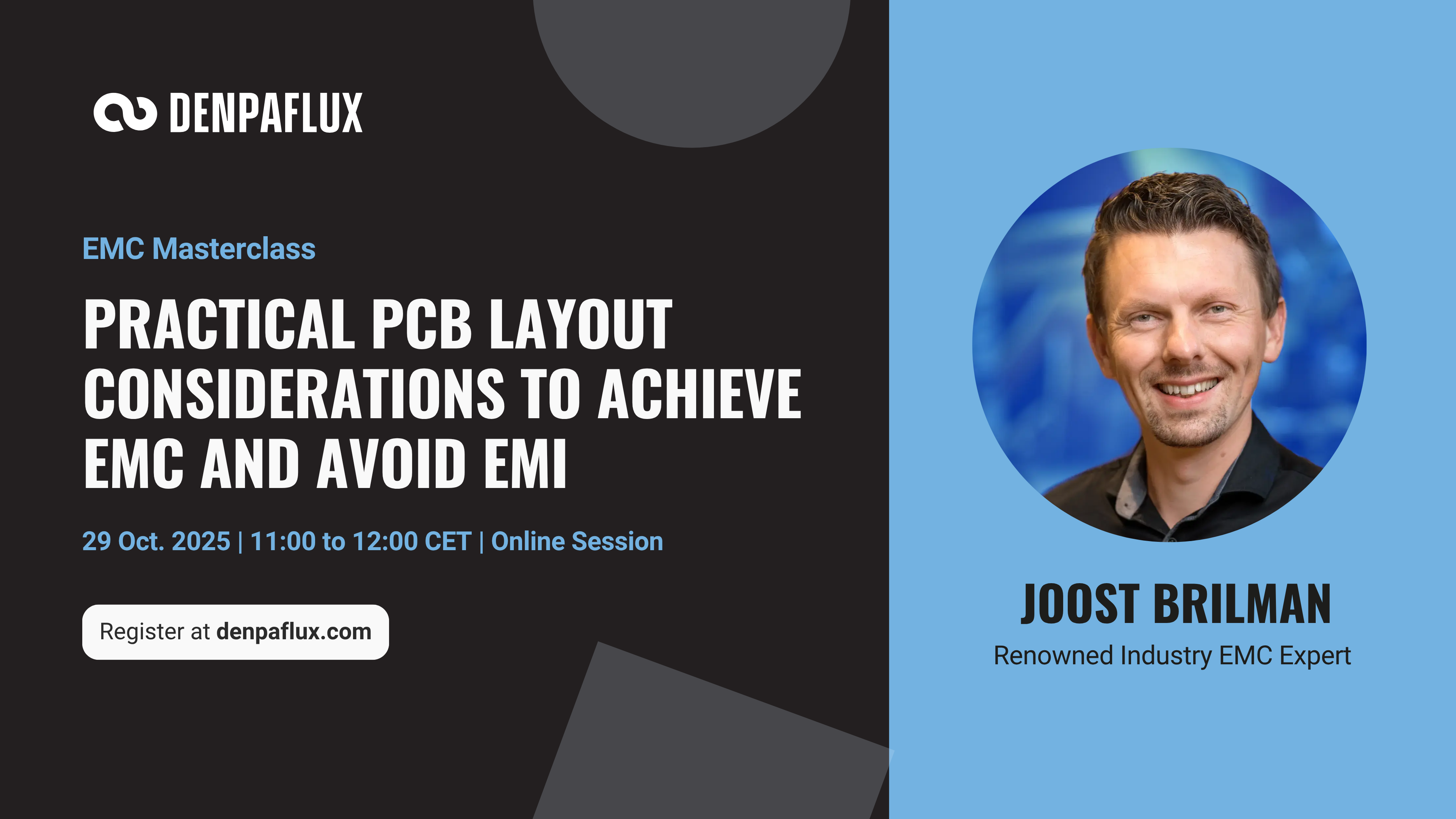 DENPAFLUX

EMC Masterclass

PRACTICAL PCB LAYOUT CONSIDERATIONS TO ACHIEVE EMC AND AVOID EMI

29 Oct. 2025 | 11:00 to 12:00 CET | Online Session

Register at denpaflux.com

JOOST BRILMAN

Renowned Industry EMC Expert